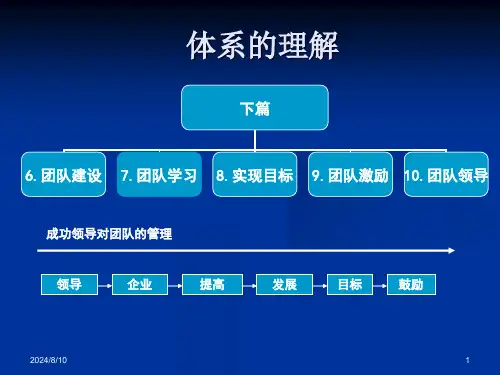 体系的理解

下篇

6. 团队建设

7. 团队学习

8. 实现目标

9. 团队激励

10. 团队领导

成功领导对团队的管理

领导

企业

提高

发展

目标

鼓励

2024/8/10

1